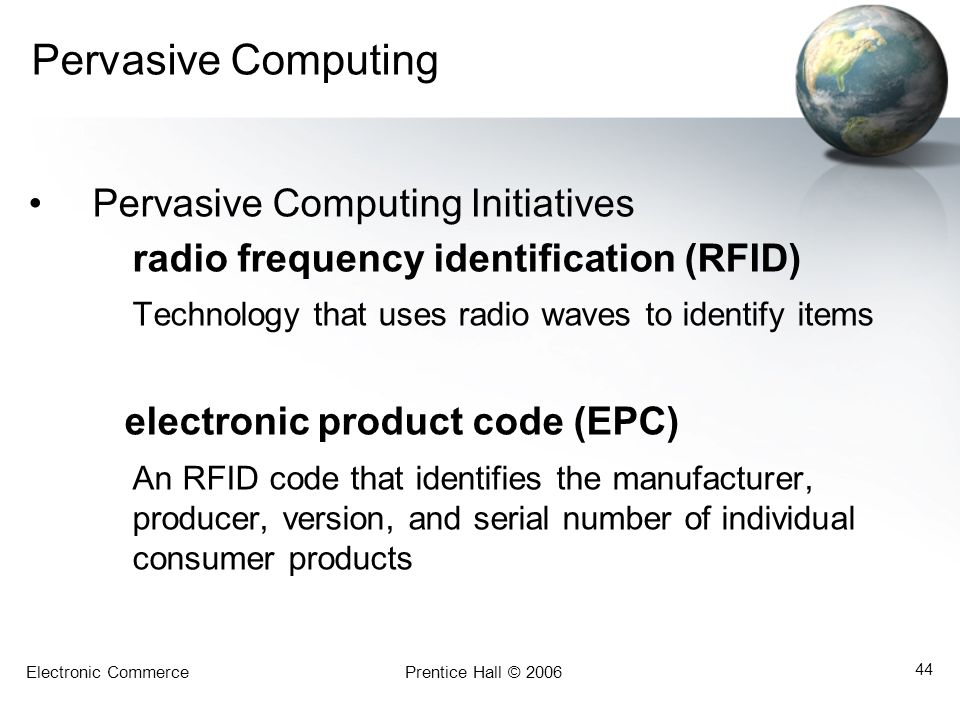 Pervasive Computing

• Pervasive Computing Initiatives

radio frequency identification (RFID)

Technology that uses radio waves to identify items

electronic product code (EPC)

An RFID code that identifies the manufacturer, producer, version, and serial number of individual consumer products

Electronic Commerce

Prentice Hall © 2006

44